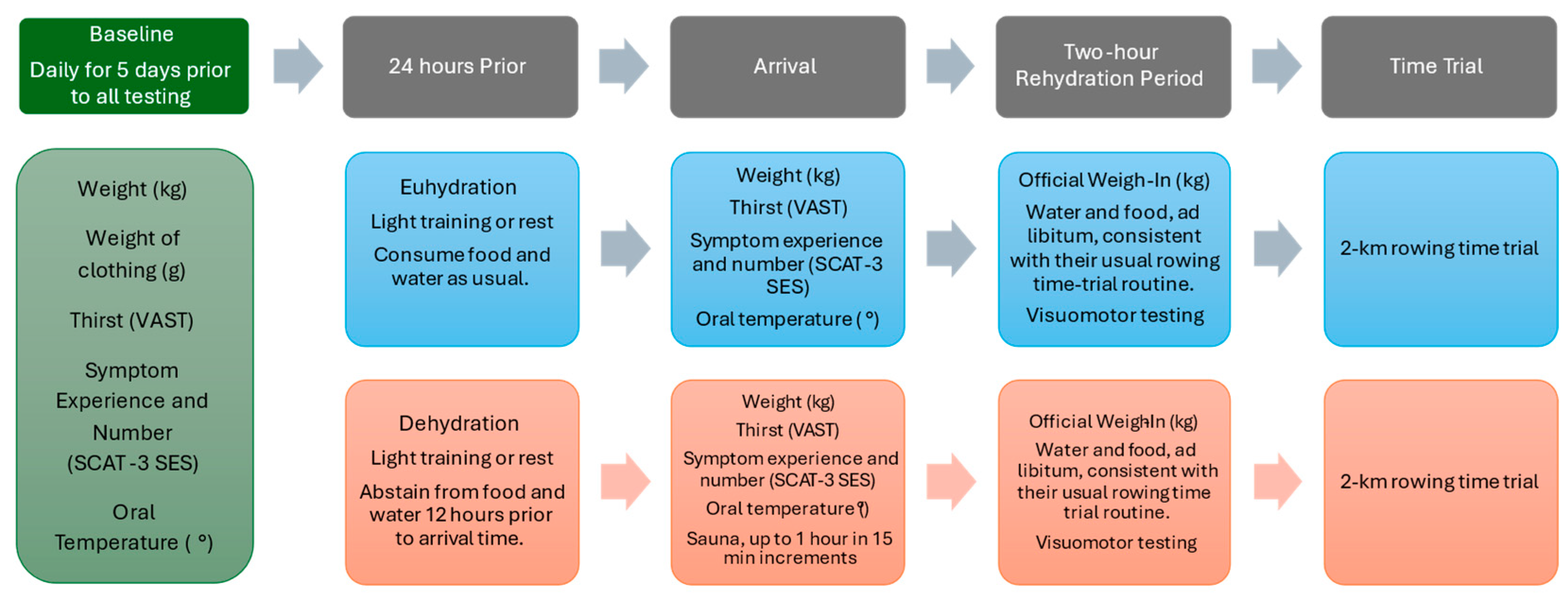 Baseline
Daily for 5 days prior to all testing

24 hours Prior

Arrival

Two-hour Rehydration Period

Time Trial

Weight (kg)

Weight of clothing (g)

Thirst (VAST)

Symptom Experience and Number (SCAT-3 SES)

Oral Temperature ( °)

Euhydration

Light training or rest

Consume food and water as usual.

Weight (kg)

Thirst (VAST)

Symptom experience and number (SCAT-3 SES)

Oral temperature ( °)

Official Weigh-In (kg)

Water and food, ad libitum, consistent with their usual rowing time-trial routine.

Visuomotor testing

2-km rowing time trial

Dehydration

Light training or rest

Abstain from food and water 12 hours prior to arrival time.

Weight (kg)

Thirst (VAST)

Symptom experience and number (SCAT-3 SES)

Oral temperature (°)

Sauna, up to 1 hour in 15 min increments

Official Weigh-In (kg)

Water and food, ad libitum, consistent with their usual rowing time trial routine.

Visuomotor testing

2-km rowing time trial